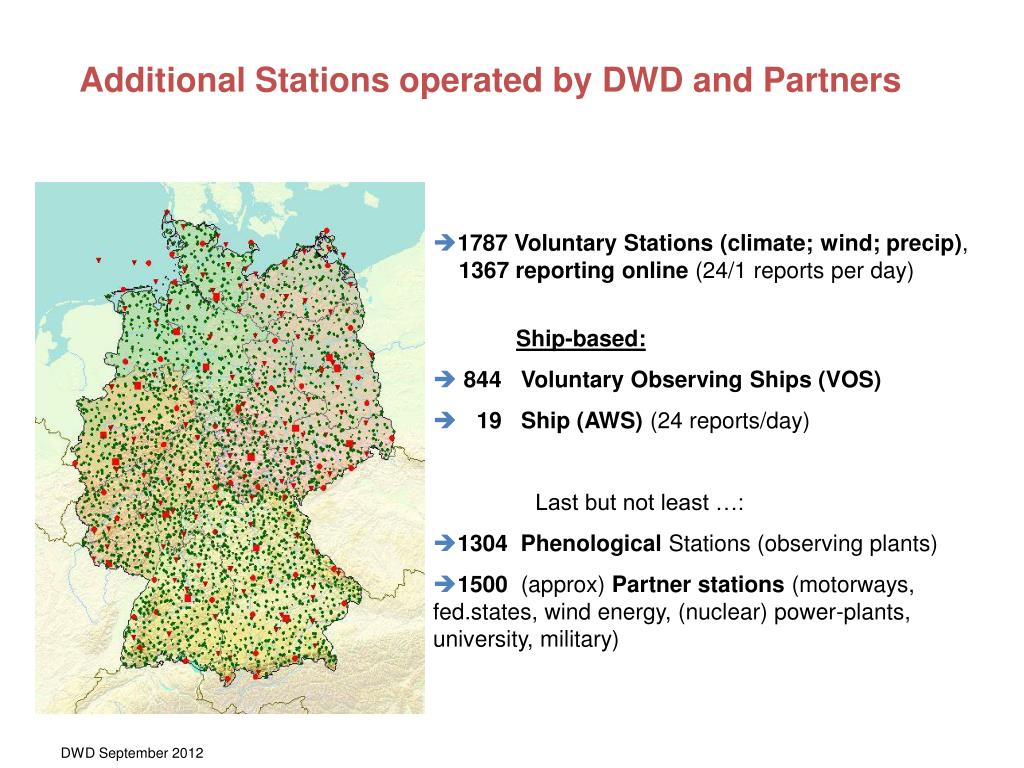 Additional Stations operated by DWD and Partners

➔1787 Voluntary Stations (climate; wind; precip), 1367 reporting online (24/1 reports per day)

Ship-based:

➔ 844 Voluntary Observing Ships (VOS)

➔ 19 Ship (AWS) (24 reports/day)

Last but not least …:

➔1304 Phenological Stations (observing plants)

➔1500 (approx) Partner stations (motorways, fed.states, wind energy, (nuclear) power-plants, university, military)

DWD September 2012